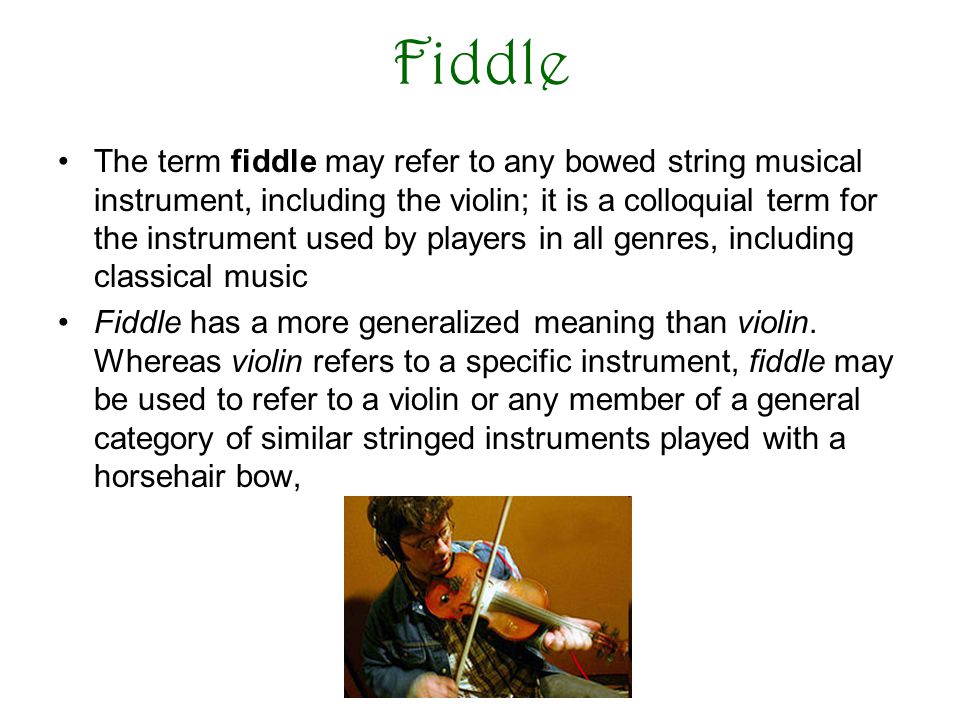 Fiddle

• The term fiddle may refer to any bowed string musical instrument, including the violin; it is a colloquial term for the instrument used by players in all genres, including classical music

• Fiddle has a more generalized meaning than violin. Whereas violin refers to a specific instrument, fiddle may be used to refer to a violin or any member of a general category of similar stringed instruments played with a horsehair bow,